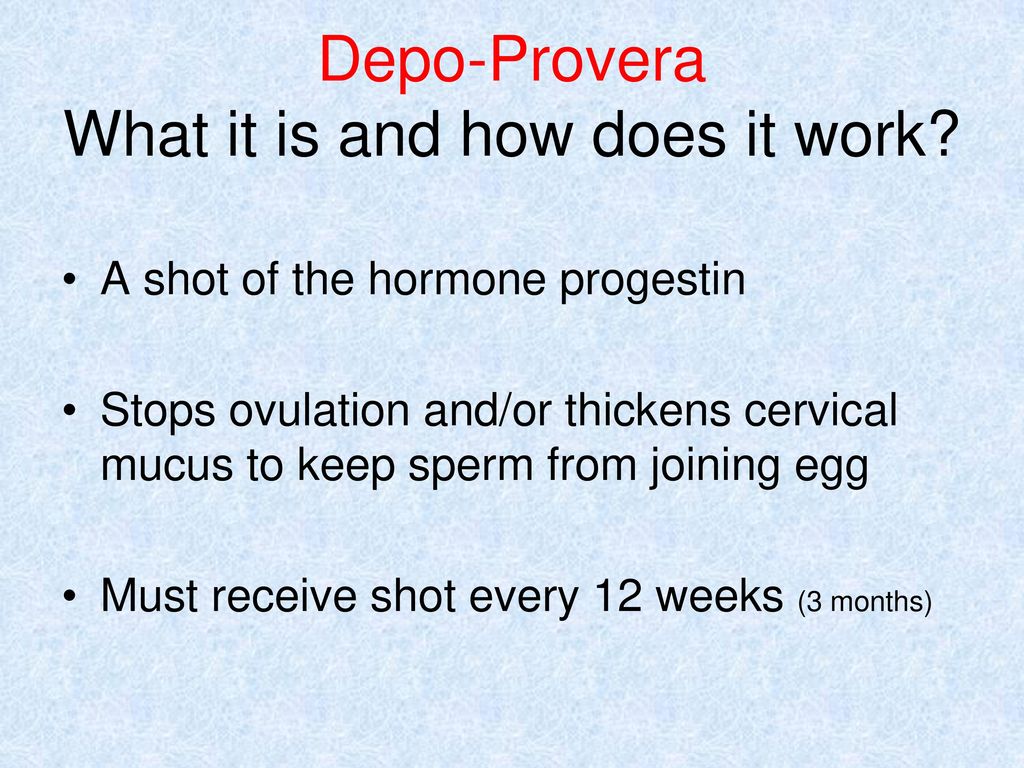 Depo-Provera
What it is and how does it work?

• A shot of the hormone progestin

• Stops ovulation and/or thickens cervical mucus to keep sperm from joining egg

• Must receive shot every 12 weeks (3 months)